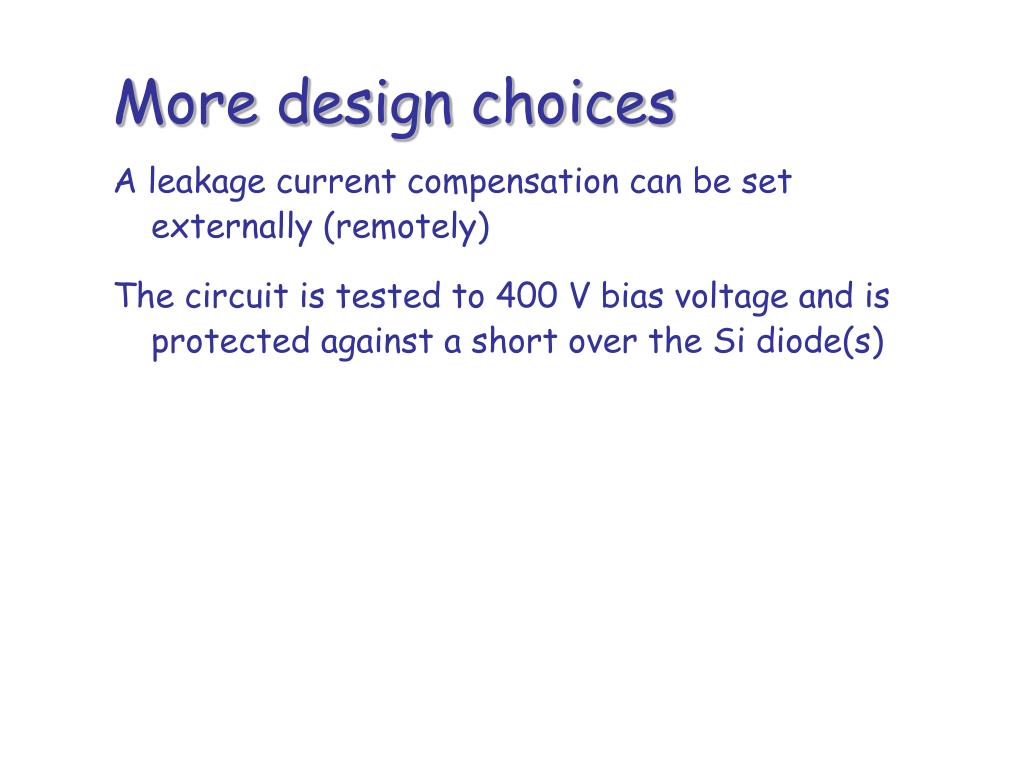 More design choices

A leakage current compensation can be set externally (remotely)

The circuit is tested to 400 V bias voltage and is protected against a short over the Si diode(s)